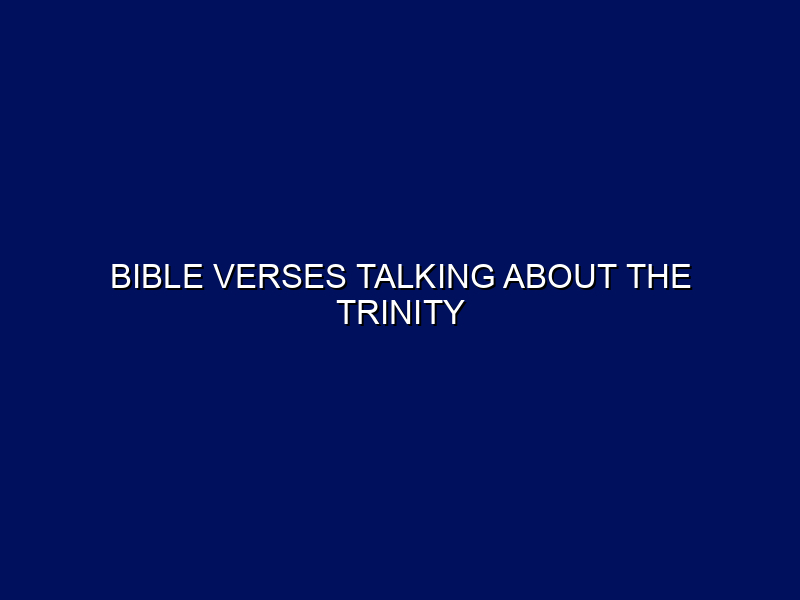 BIBLE VERSES TALKING ABOUT THE TRINITY